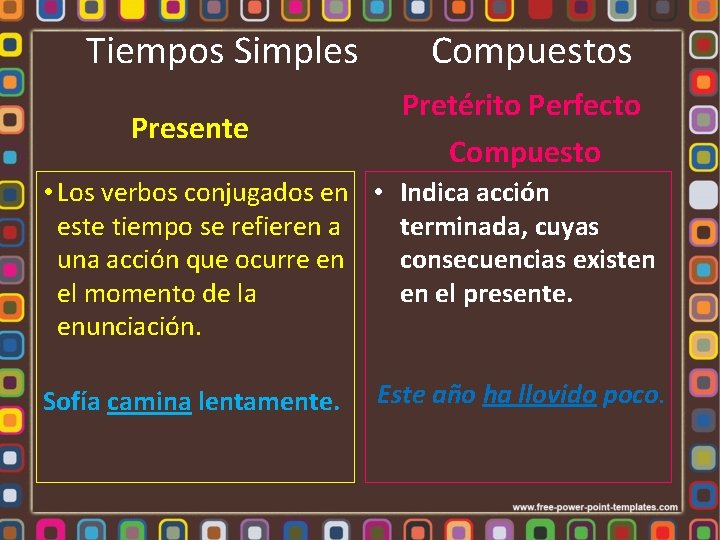 Tiempos Simples

Presente

• Los verbos conjugados en este tiempo se refieren a una acción que ocurre en el momento de la enunciación.

Sofía camina lentamente.

Compuestos

Pretérito Perfecto Compuesto

• Indica acción terminada, cuyas consecuencias existen en el presente.

Este año ha llovido poco.

www.free-power-point-templates.com